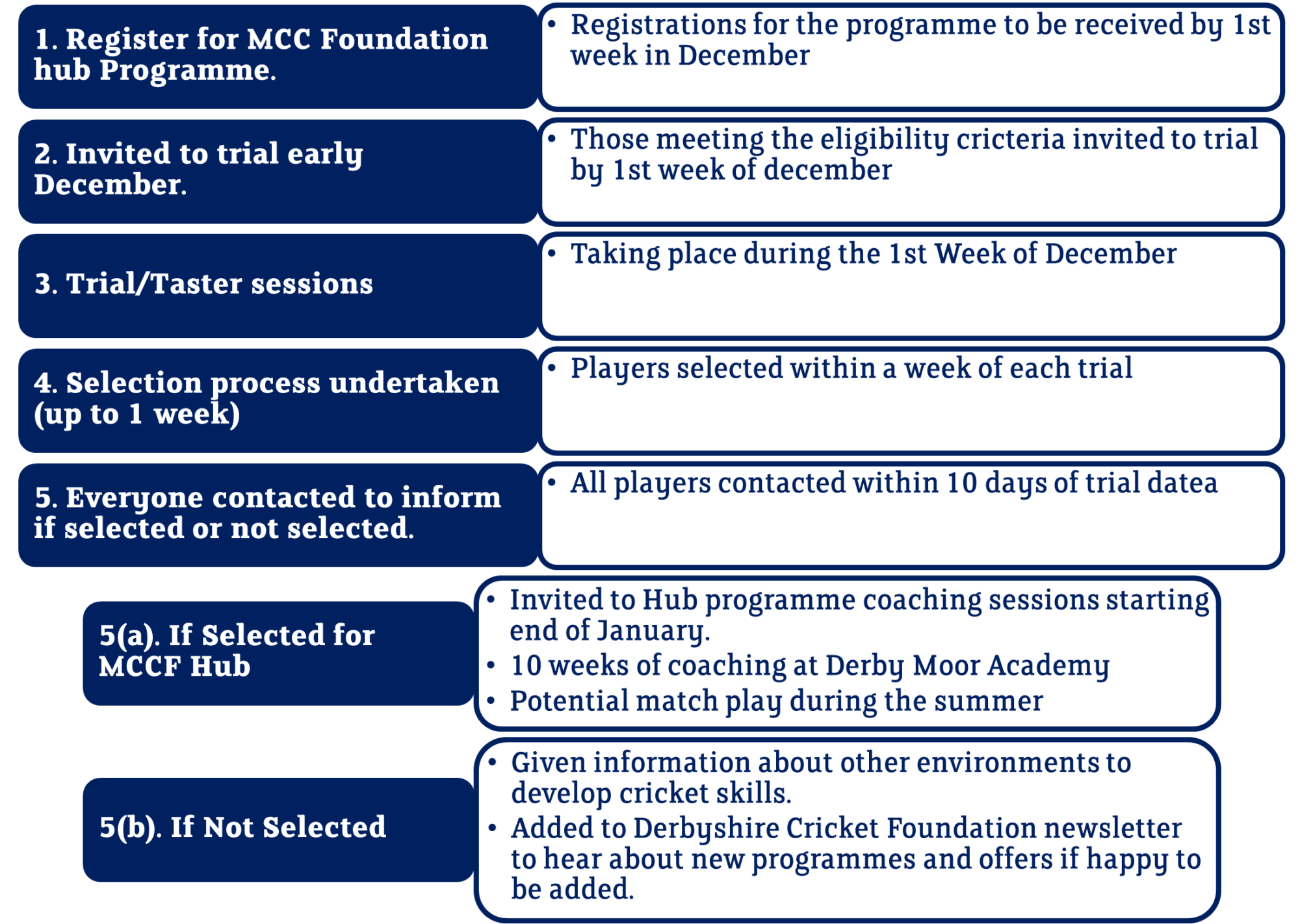 1. Register for MCC Foundation hub Programme.

• Registrations for the programme to be received by 1st week in December

2. Invited to trial early December.

• Those meeting the eligibility cricteria invited to trial by 1st week of december

3. Trial/Taster sessions

• Taking place during the 1st Week of December

4. Selection process undertaken (up to 1 week)

• Players selected within a week of each trial

5. Everyone contacted to inform if selected or not selected.

• All players contacted within 10 days of trial datea

5(a). If Selected for MCCF Hub

• Invited to Hub programme coaching sessions starting end of January.
• 10 weeks of coaching at Derby Moor Academy
• Potential match play during the summer

5(b). If Not Selected

• Given information about other environments to develop cricket skills.
• Added to Derbyshire Cricket Foundation newsletter to hear about new programmes and offers if happy to be added.